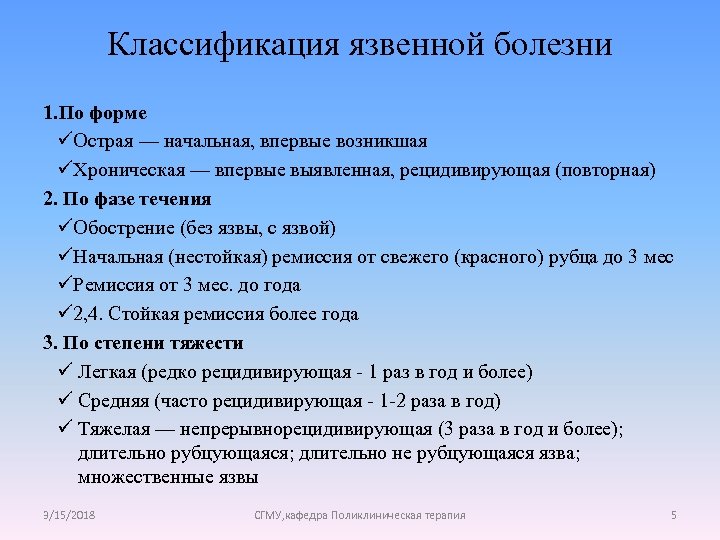 Классификация язвенной болезни

1.По форме

✓Острая — начальная, впервые возникшая

✓Хроническая — впервые выявленная, рецидивирующая (повторная)

2. По фазе течения

✓Обострение (без язвы, с язвой)

✓Начальная (нестойкая) ремиссия от свежего (красного) рубца до 3 мес

✓Ремиссия от 3 мес. до года

✓2,4. Стойкая ремиссия более года

3. По степени тяжести

✓ Легкая (редко рецидивирующая - 1 раз в год и более)

✓ Средняя (часто рецидивирующая - 1-2 раза в год)

✓ Тяжелая — непрерывнорецидивирующая (3 раза в год и более); длительно рубцующаяся; длительно не рубцующаяся язва; множественные язвы

3/15/2018

СГМУ,кафедра Поликлиническая терапия

5